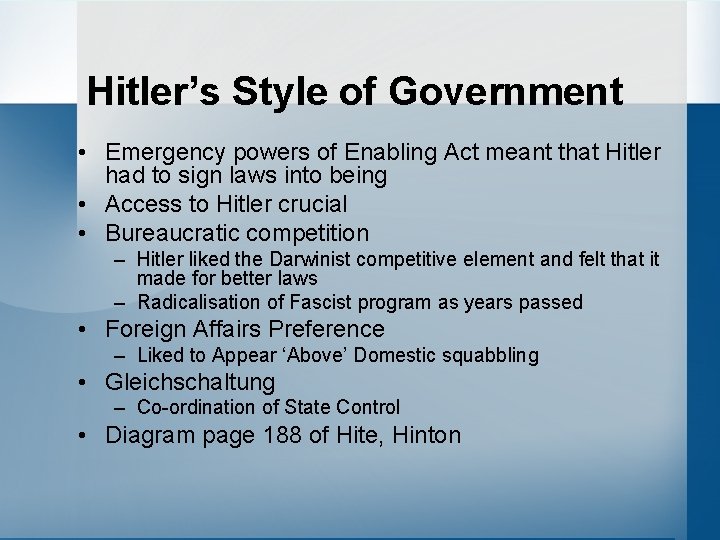 Hitler’s Style of Government

• Emergency powers of Enabling Act meant that Hitler had to sign laws into being
• Access to Hitler crucial
• Bureaucratic competition
– Hitler liked the Darwinist competitive element and felt that it made for better laws
– Radicalisation of Fascist program as years passed
• Foreign Affairs Preference
– Liked to Appear ‘Above’ Domestic squabbling
• Gleichschaltung
– Co-ordination of State Control
• Diagram page 188 of Hite, Hinton